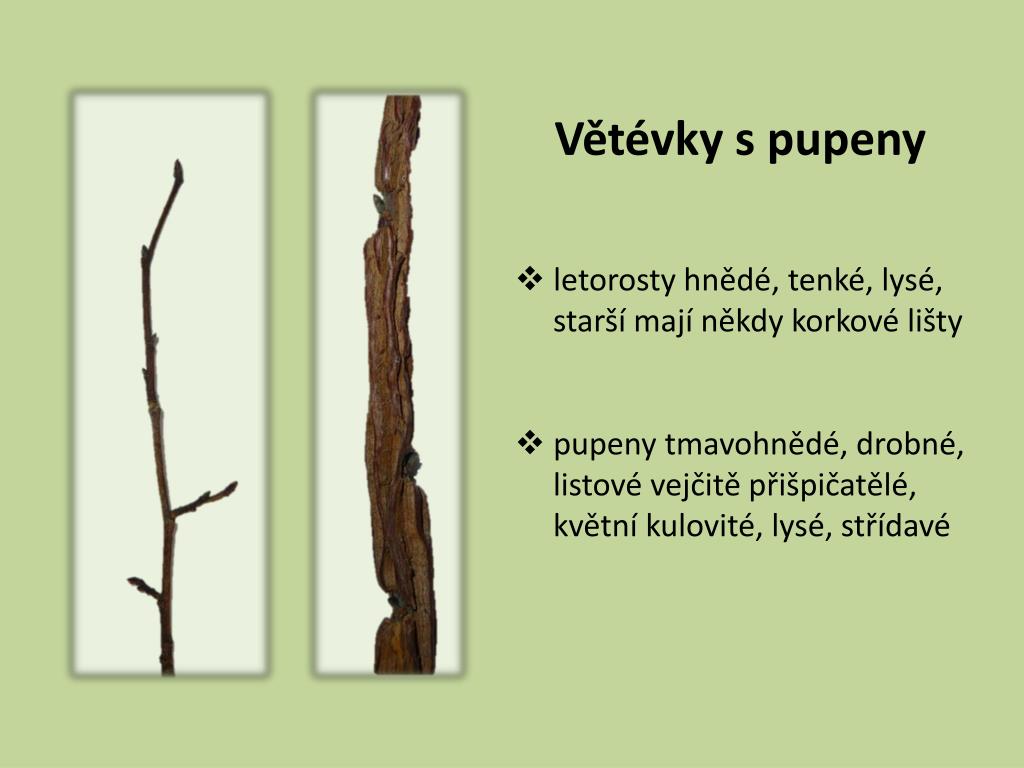 Větévky s pupeny

❖ letorosty hnědé, tenké, lysé, starší mají někdy korkové lišty

❖ pupeny tmavohnědé, drobné, listové vejčitě přišpičatělé, květní kulovité, lysé, střídavé